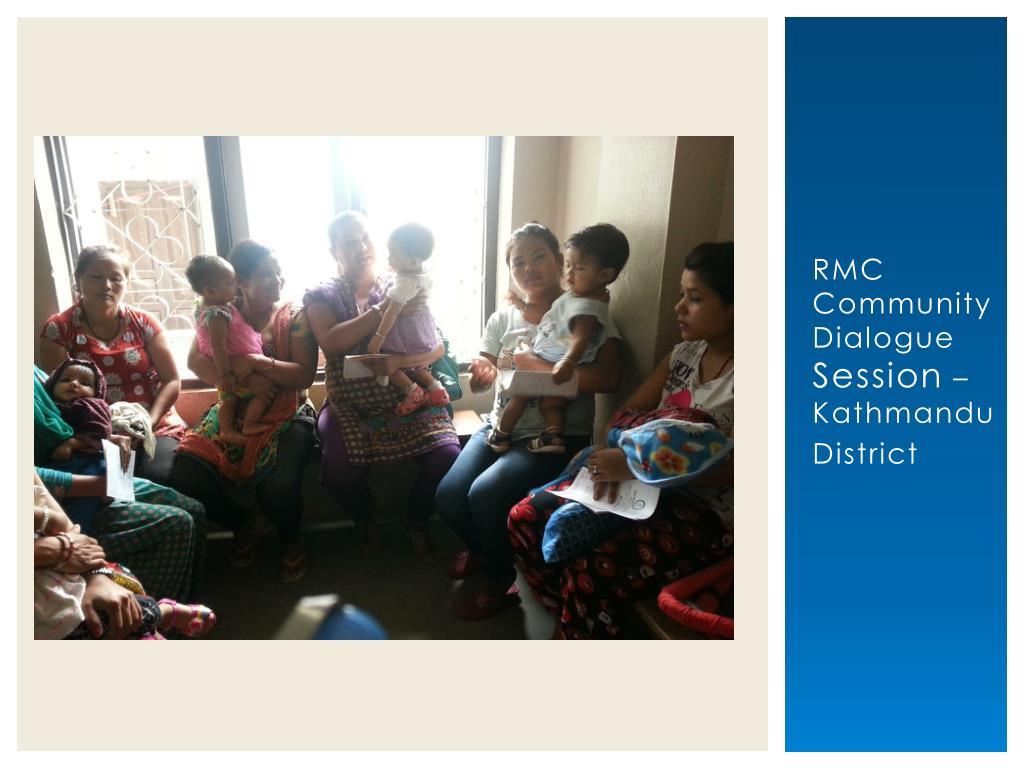 RMC Community Dialogue Session – Kathmandu District